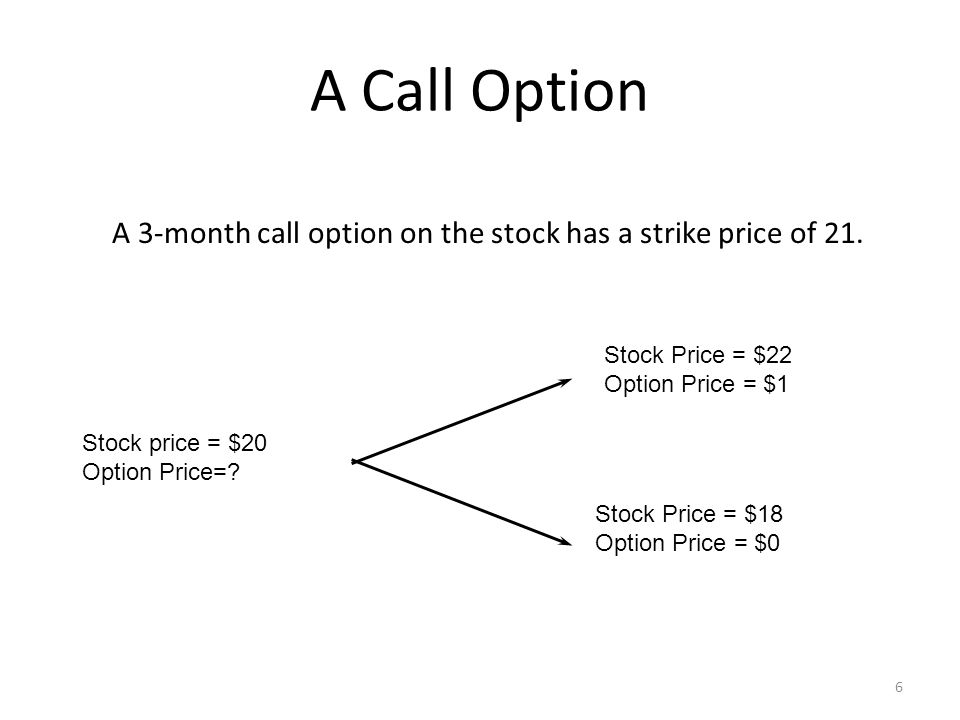 A Call Option

A 3-month call option on the stock has a strike price of 21.

Stock price = \$20
Option Price=?

Stock Price = \$22
Option Price = \$1

Stock Price = \$18
Option Price = \$0

6